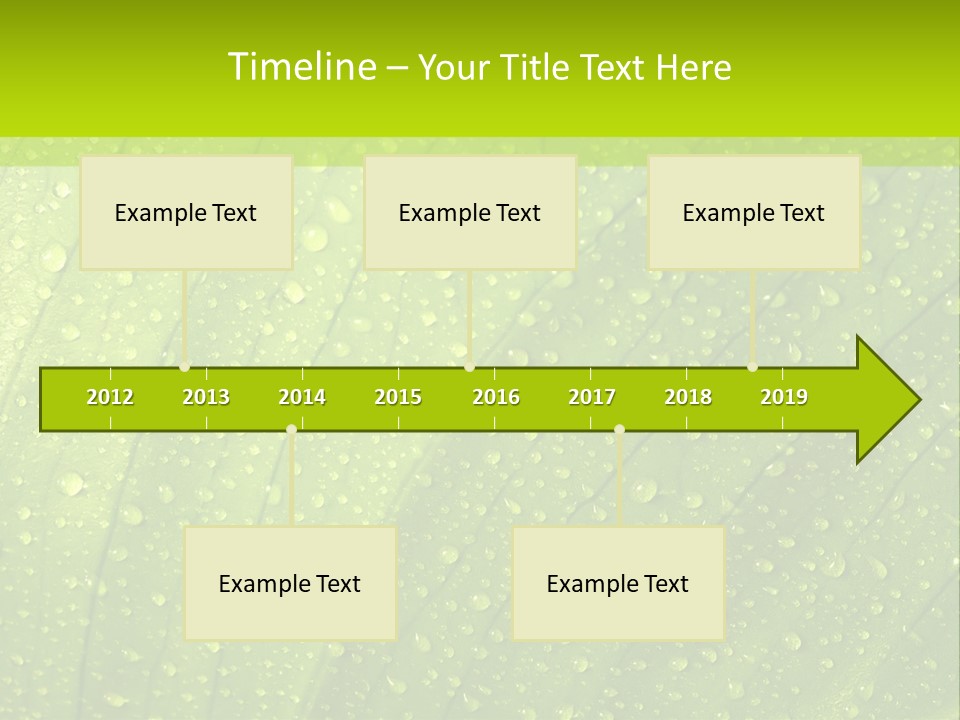 Timeline – Your Title Text Here

Example Text

Example Text

Example Text

2012 2013 2014 2015 2016 2017 2018 2019

Example Text

Example Text